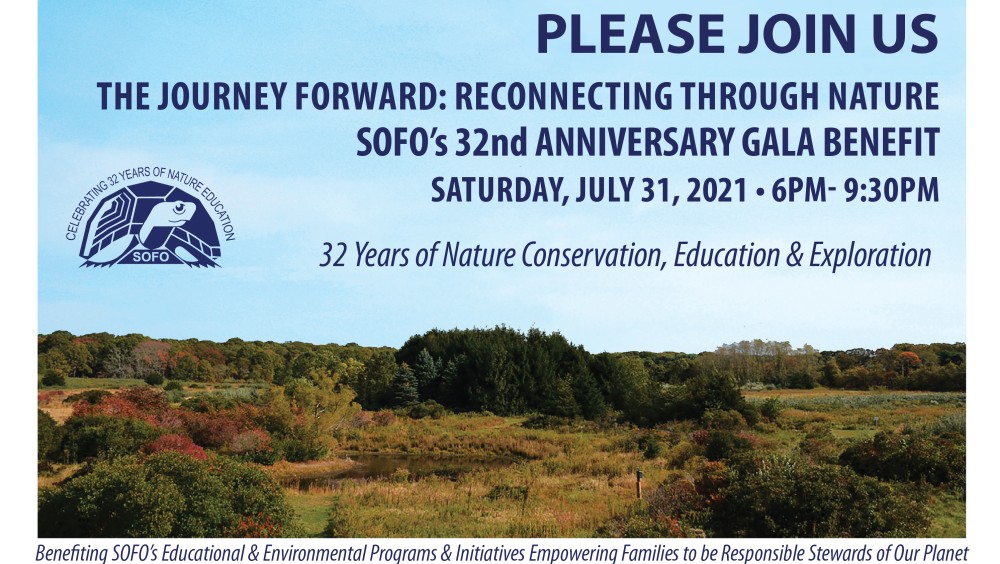 PLEASE JOIN US

THE JOURNEY FORWARD: RECONNECTING THROUGH NATURE
SOFO's 32nd ANNIVERSARY GALA BENEFIT
SATURDAY, JULY 31, 2021 • 6PM- 9:30PM

CELEBRATING 32 YEARS OF NATURE EDUCATION
SOFO

32 Years of Nature Conservation, Education & Exploration

Benefiting SOFO's Educational & Environmental Programs & Initiatives Empowering Families to be Responsible Stewards of Our Planet